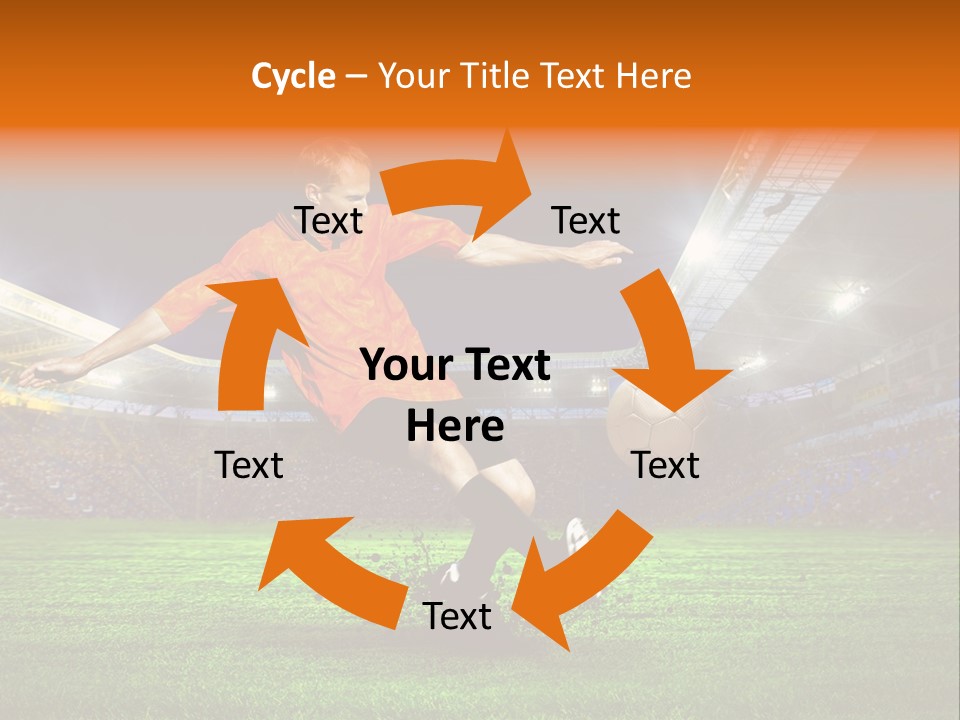 Cycle – Your Title Text Here

Text

Text

Your Text Here

Text

Text

Text